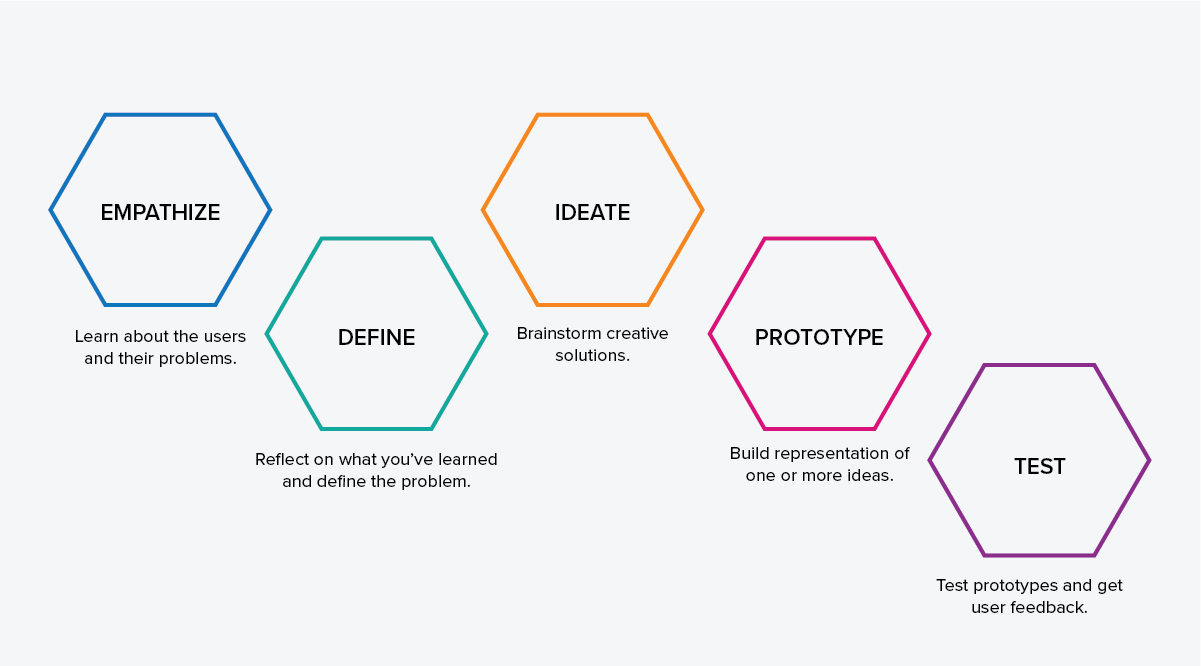 EMPATHIZE

Learn about the users and their problems.

DEFINE

Reflect on what you've learned and define the problem.

IDEATE

Brainstorm creative solutions.

PROTOTYPE

Build representation of one or more ideas.

TEST

Test prototypes and get user feedback.